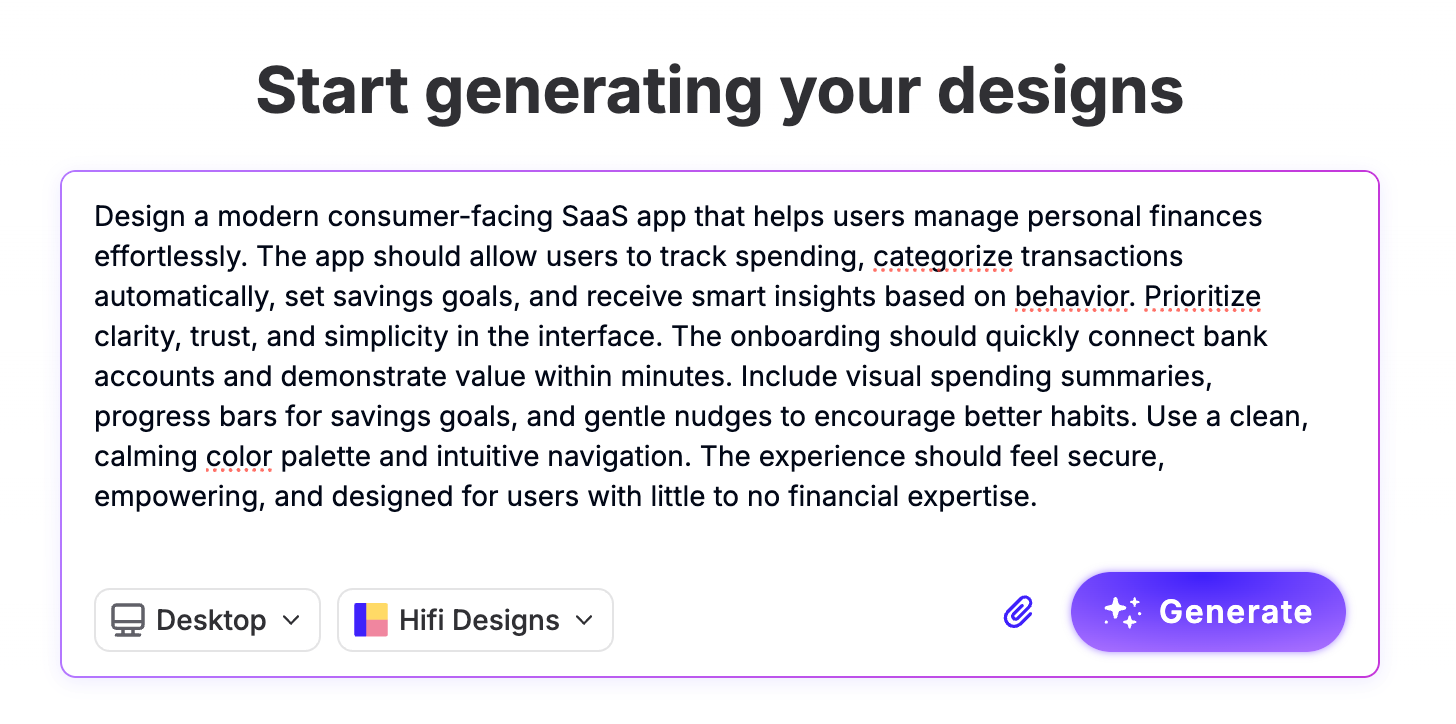 Start generating your designs

Design a modern consumer-facing SaaS app that helps users manage personal finances effortlessly. The app should allow users to track spending, categorize transactions automatically, set savings goals, and receive smart insights based on behavior. Prioritize clarity, trust, and simplicity in the interface. The onboarding should quickly connect bank accounts and demonstrate value within minutes. Include visual spending summaries, progress bars for savings goals, and gentle nudges to encourage better habits. Use a clean, calming color palette and intuitive navigation. The experience should feel secure, empowering, and designed for users with little to no financial expertise.

Desktop

Hifi Designs

Generate